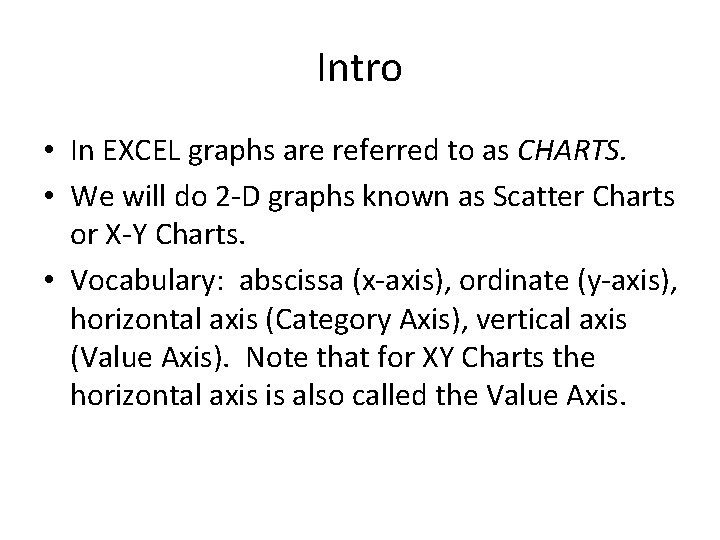 Intro

• In EXCEL graphs are referred to as CHARTS.
• We will do 2-D graphs known as Scatter Charts or X-Y Charts.
• Vocabulary: abscissa (x-axis), ordinate (y-axis), horizontal axis (Category Axis), vertical axis (Value Axis). Note that for XY Charts the horizontal axis is also called the Value Axis.